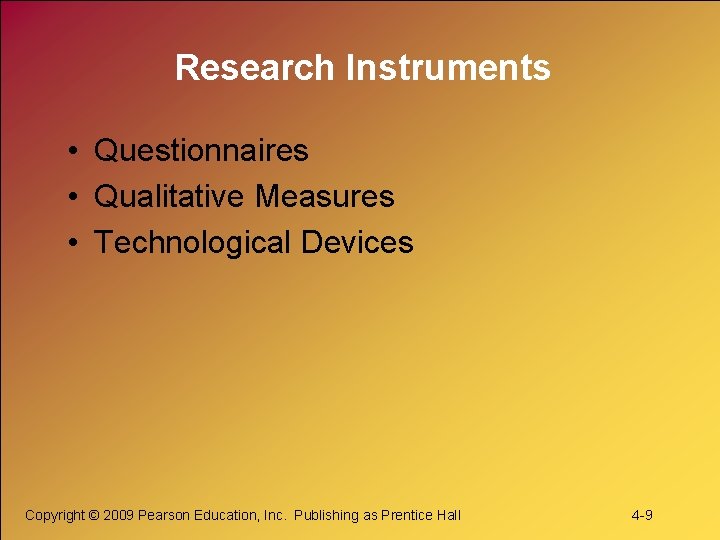 Research Instruments

• Questionnaires
• Qualitative Measures
• Technological Devices

Copyright © 2009 Pearson Education, Inc. Publishing as Prentice Hall

4-9